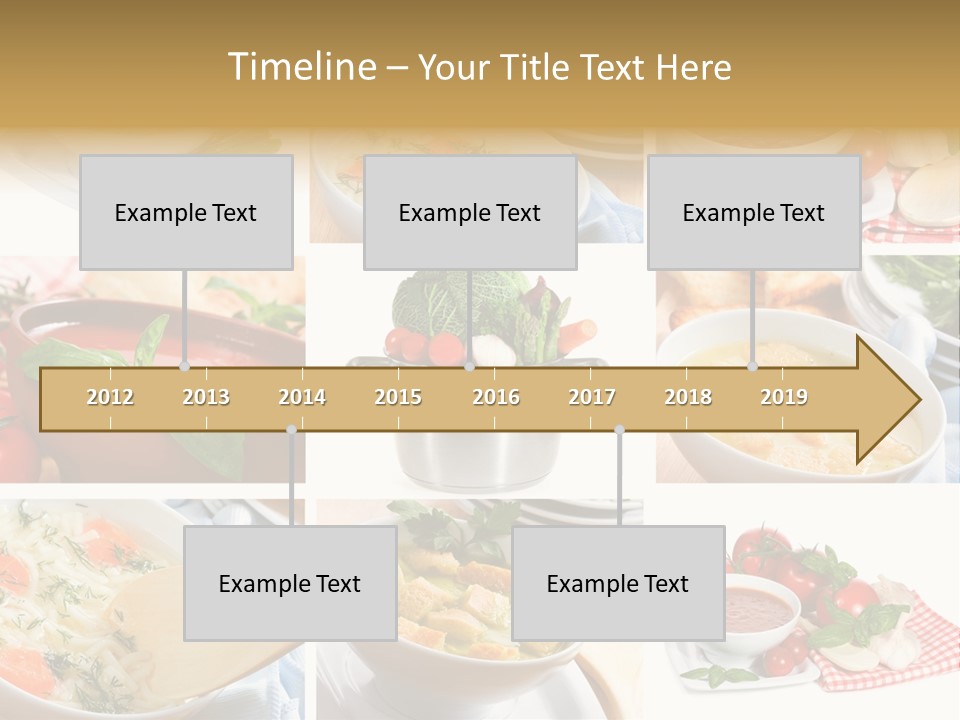 Timeline – Your Title Text Here

Example Text

Example Text

Example Text

2012 2013 2014 2015 2016 2017 2018 2019

Example Text

Example Text